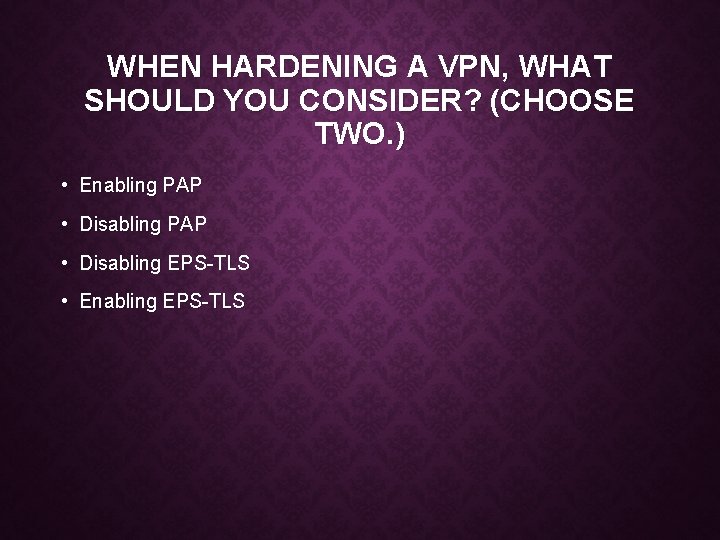 WHEN HARDENING A VPN, WHAT SHOULD YOU CONSIDER? (CHOOSE TWO.)

• Enabling PAP
• Disabling PAP
• Disabling EPS-TLS
• Enabling EPS-TLS